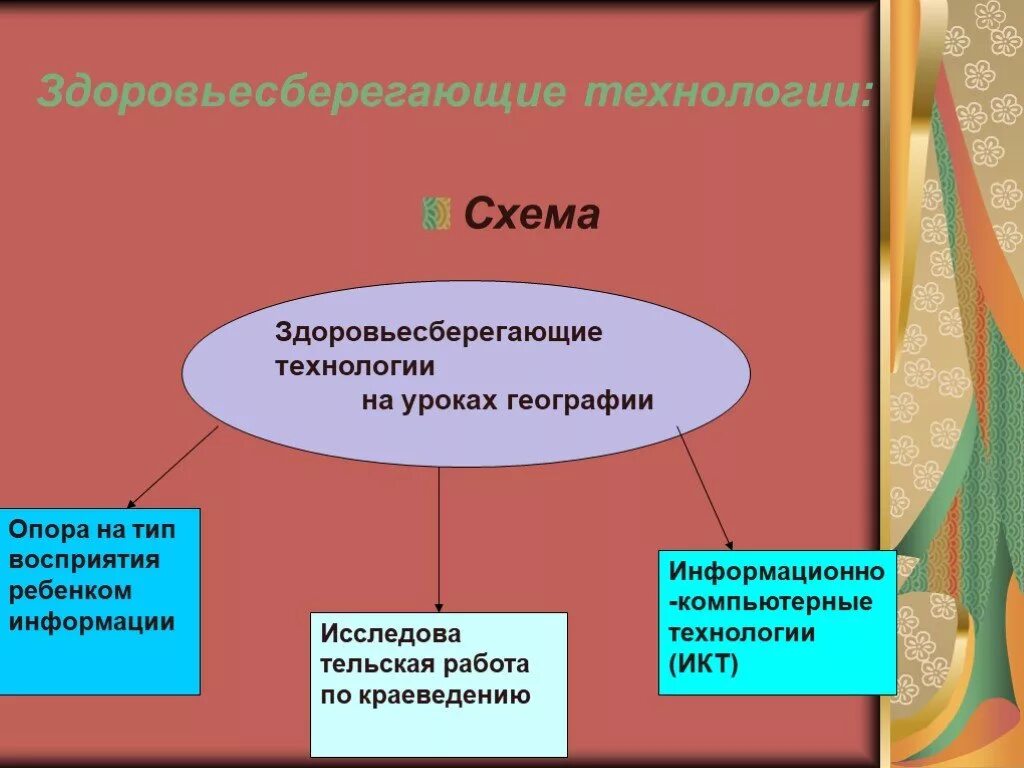 Здоровьесберегающие технологии:

Схема

Здоровьесберегающие технологии на уроках географии

Опора на тип восприятия ребенком информации

Исследова тельская работа по краеведению

Информационно -компьютерные технологии (ИКТ)